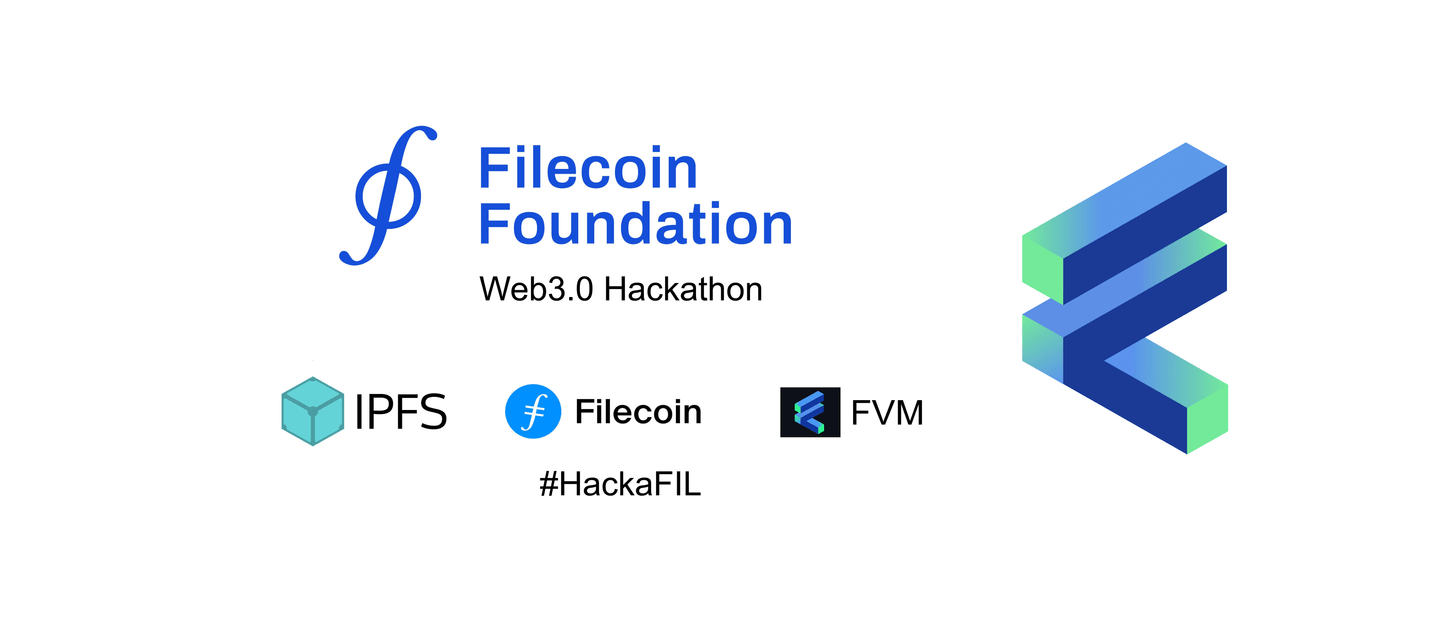 Filecoin Foundation
Web3.0 Hackathon

IPFS
Filecoin
FVM

#HackaFIL